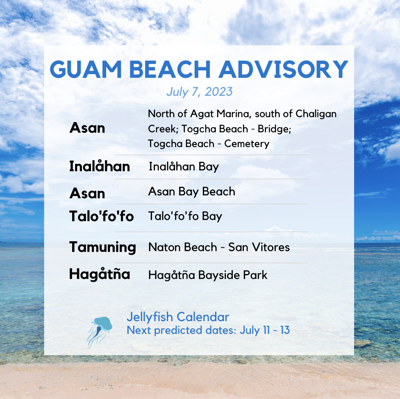 GUAM BEACH ADVISORY
July 7, 2023

| | |
|---|---|
| Asan | North of Agat Marina, south of Chaligan Creek; Togcha Beach - Bridge; Togcha Beach - Cemetery |
| Inalåhan | Inalåhan Bay |
| Asan | Asan Bay Beach |
| Talo'fo'fo | Talo'fo'fo Bay |
| Tamuning | Naton Beach - San Vitores |
| Hagåtña | Hagåtña Bayside Park |

Jellyfish Calendar
Next predicted dates: July 11 - 13